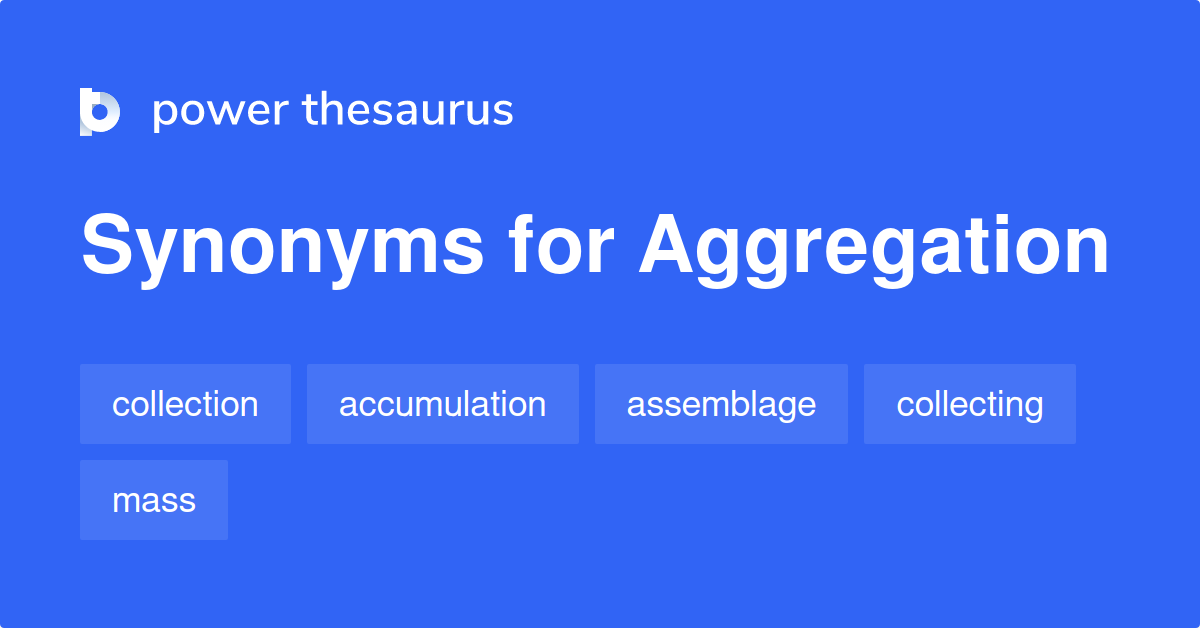 power thesaurus

Synonyms for Aggregation

collection
accumulation
assemblage
collecting
mass